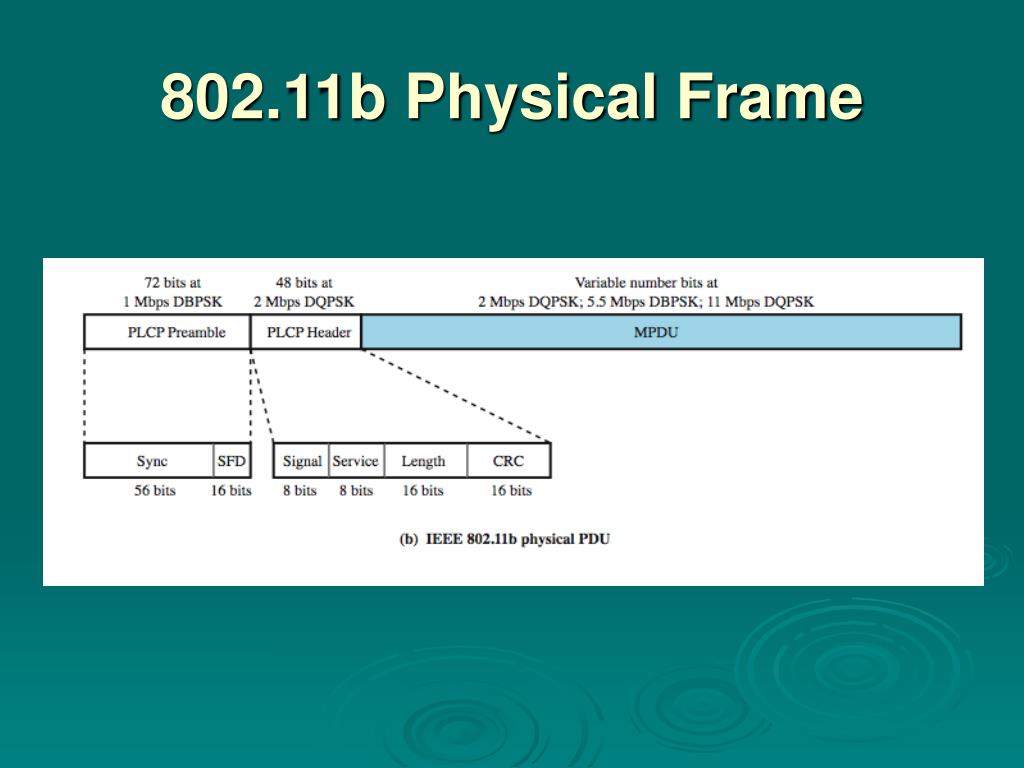 802.11b Physical Frame

72 bits at
1 Mbps DBPSK

48 bits at
2 Mbps DQPSK

Variable number bits at
2 Mbps DQPSK; 5.5 Mbps DBPSK; 11 Mbps DQPSK

PLCP Preamble

PLCP Header

MPDU

Sync

SFD

Signal

Service

Length

CRC

56 bits

16 bits

8 bits

8 bits

16 bits

16 bits

(b) IEEE 802.11b physical PDU